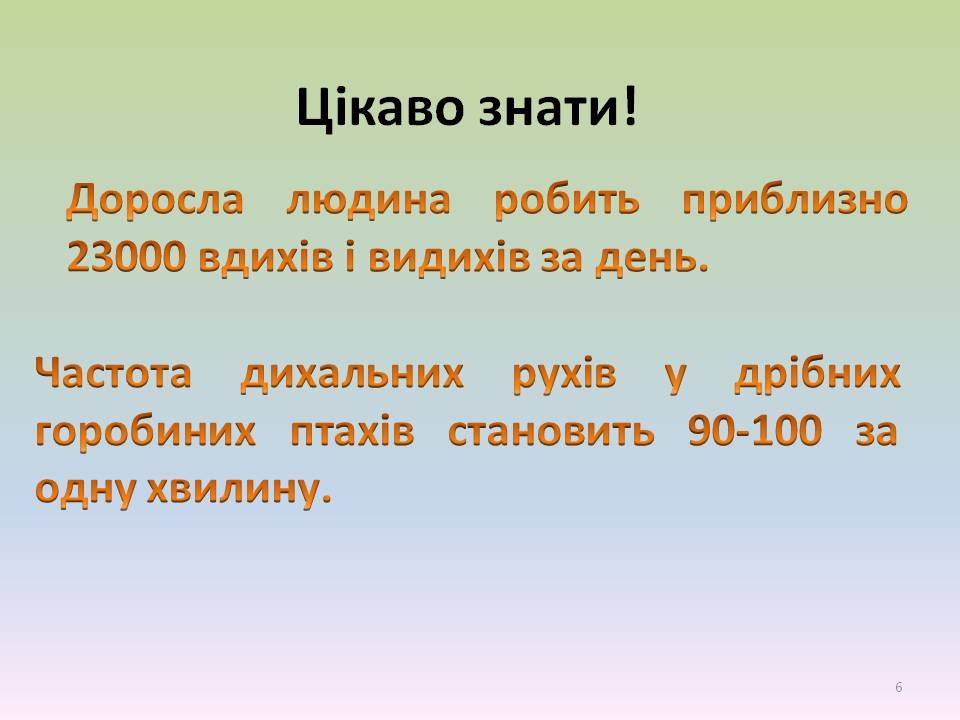 Цікаво знати!

Доросла людина робить приблизно 23000 вдихів і видихів за день.

Частота дихальних рухів у дрібних горобиних птахів становить 90-100 за одну хвилину.

6